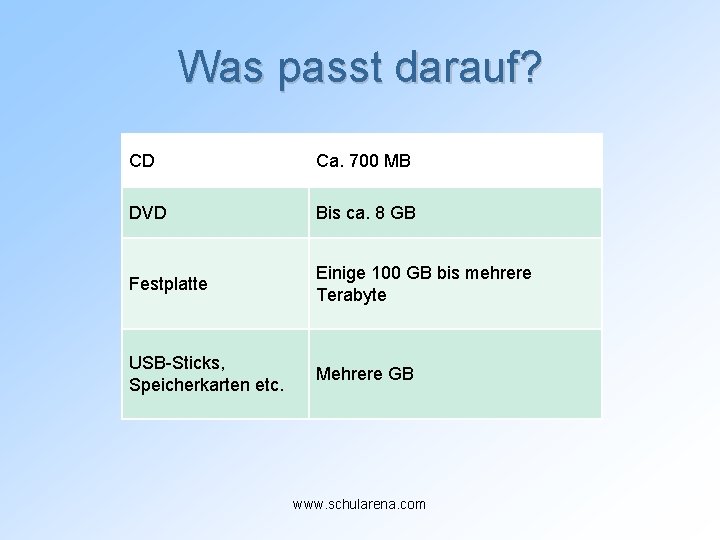 Was passt darauf?

| CD | Ca. 700 MB |
|---|---|
| DVD | Bis ca. 8 GB |
| Festplatte | Einige 100 GB bis mehrere Terabyte |
| USB-Sticks, Speicherkarten etc. | Mehrere GB |

www.schularena.com